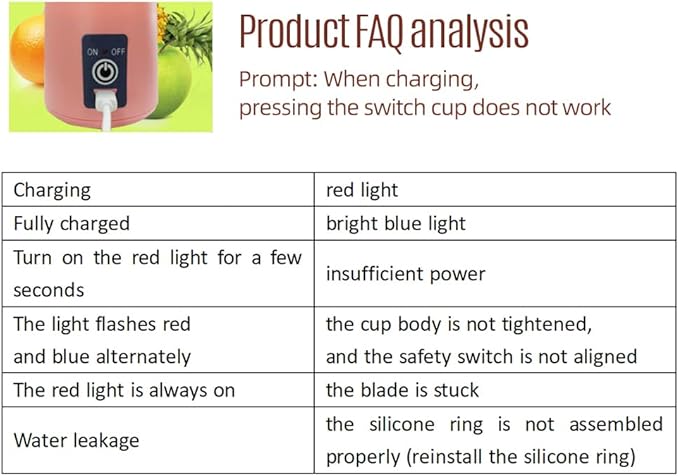 ON OFF

Product FAQ analysis

Prompt: When charging, pressing the switch cup does not work

| Charging | red light |
|---|---|
| Fully charged | bright blue light |
| Turn on the red light for a few seconds | insufficient power |
| The light flashes red and blue alternately | the cup body is not tightened, and the safety switch is not aligned |
| The red light is always on | the blade is stuck |
| Water leakage | the silicone ring is not assembled properly (reinstall the silicone ring) |